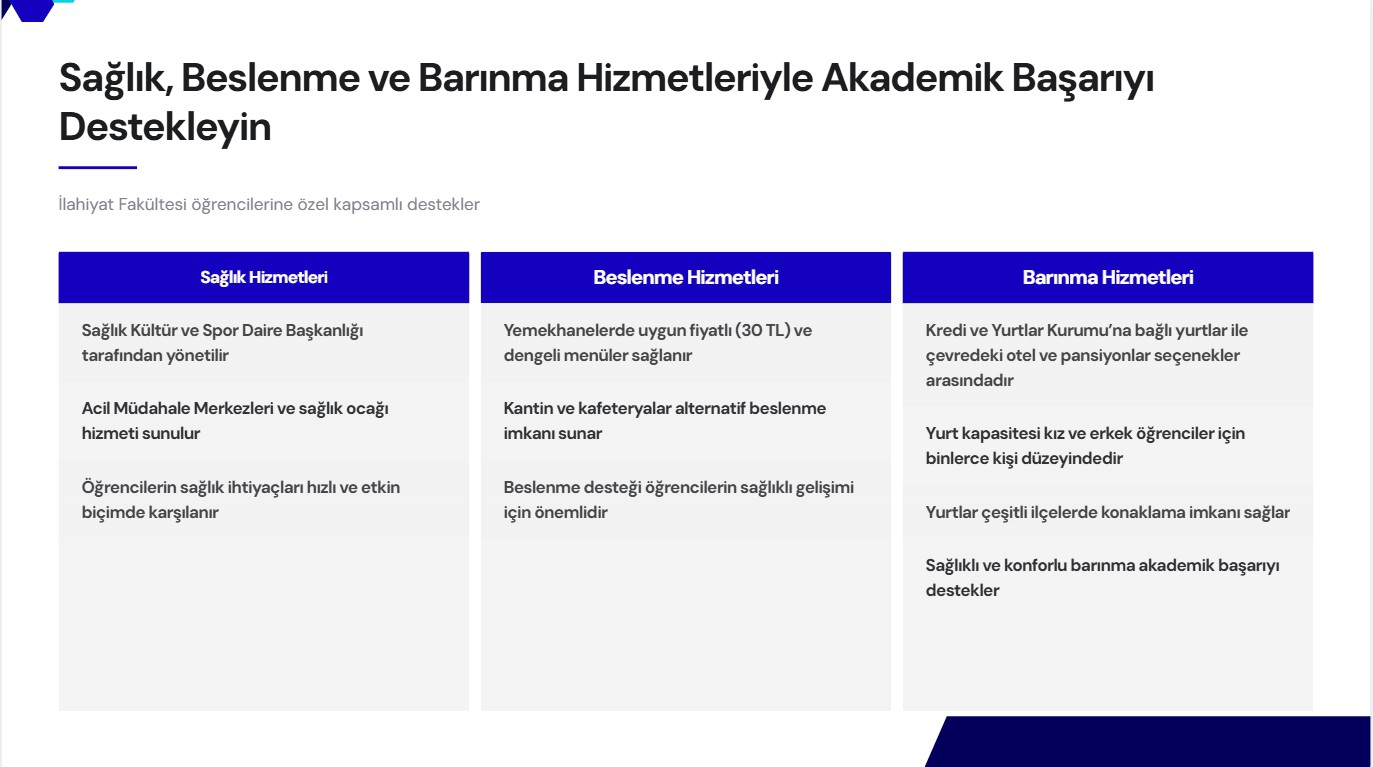 Sağlık, Beslenme ve Barınma Hizmetleriyle Akademik Başarıyı Destekleyin

İlahiyat Fakültesi öğrencilerine özel kapsamlı destekler

Sağlık Hizmetleri

Sağlık Kültür ve Spor Daire Başkanlığı tarafından yönetilir

Acil Müdahale Merkezleri ve sağlık ocağı hizmeti sunulur

Öğrencilerin sağlık ihtiyaçları hızlı ve etkin biçimde karşılanır

Beslenme Hizmetleri

Yemekhanelerde uygun fiyatlı (30 TL) ve dengeli menüler sağlanır

Kantin ve kafeteryalar alternatif beslenme imkanı sunar

Beslenme desteği öğrencilerin sağlıklı gelişimi için önemlidir

Barınma Hizmetleri

Kredi ve Yurtlar Kurumu'na bağlı yurtlar ile çevredeki otel ve pansiyonlar seçenekler arasındadır

Yurt kapasitesi kız ve erkek öğrenciler için binlerce kişi düzeyindedir

Yurtlar çeşitli ilçelerde konaklama imkanı sağlar

Sağlıklı ve konforlu barınma akademik başarıyı destekler